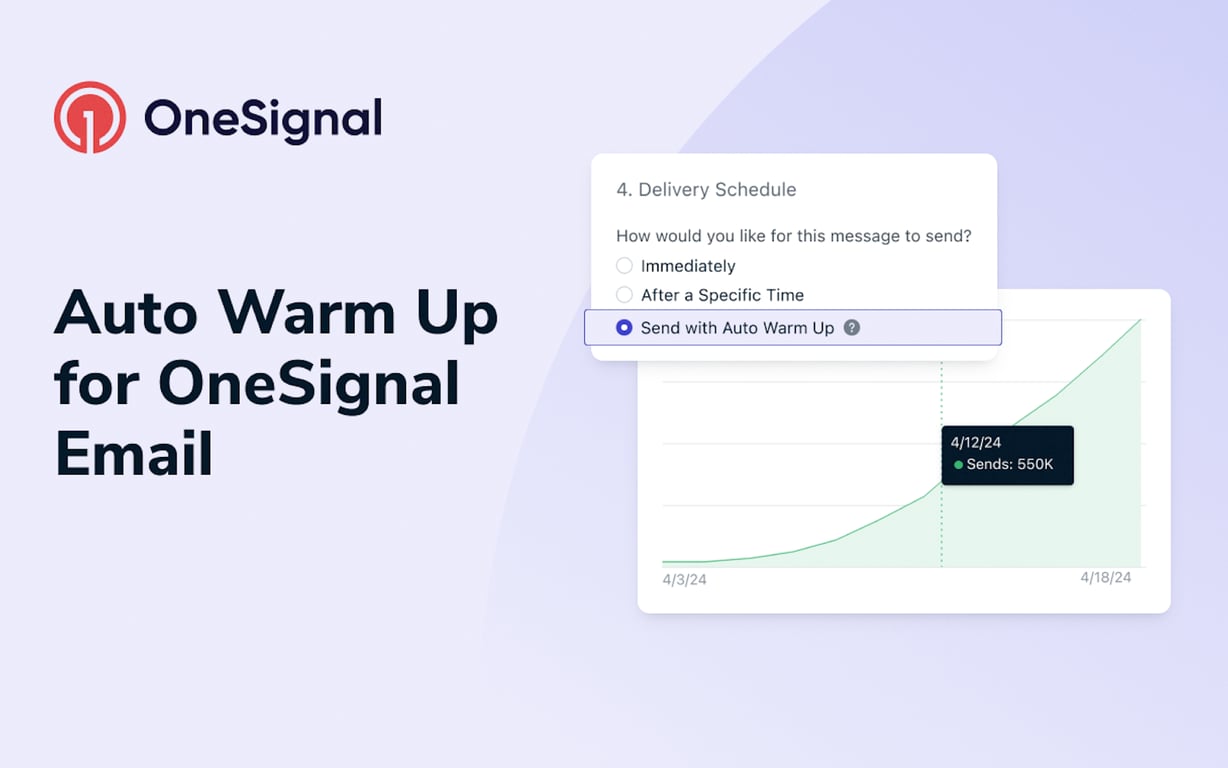 OneSignal

Auto Warm Up for OneSignal Email

4. Delivery Schedule

How would you like for this message to send?

Immediately

After a Specific Time

Send with Auto Warm Up ?

4/12/24
Sends: 550K

4/3/24

4/18/24